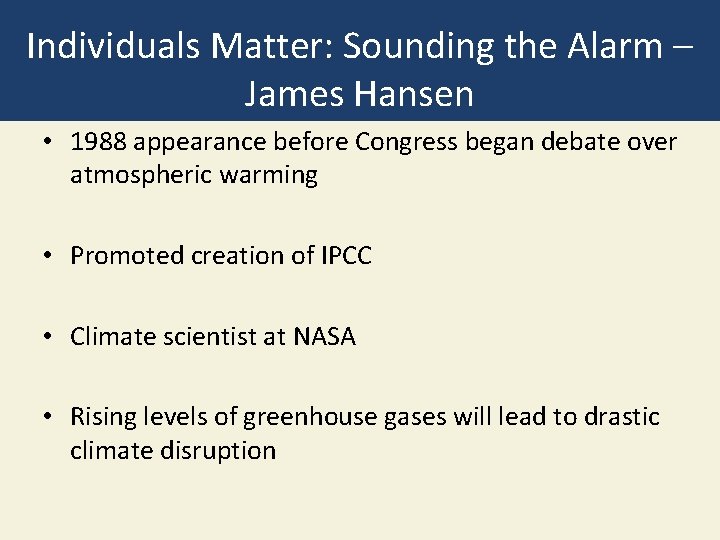 Individuals Matter: Sounding the Alarm – James Hansen

• 1988 appearance before Congress began debate over atmospheric warming

• Promoted creation of IPCC

• Climate scientist at NASA

• Rising levels of greenhouse gases will lead to drastic climate disruption